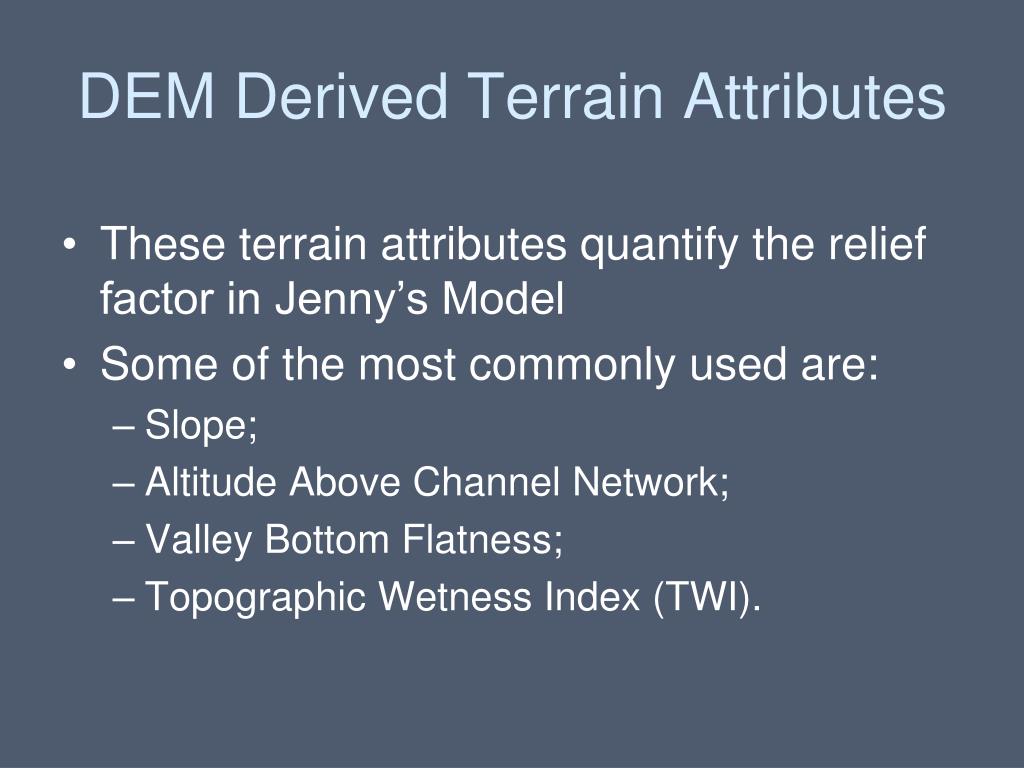 DEM Derived Terrain Attributes

• These terrain attributes quantify the relief factor in Jenny’s Model
• Some of the most commonly used are:
– Slope;
– Altitude Above Channel Network;
– Valley Bottom Flatness;
– Topographic Wetness Index (TWI).